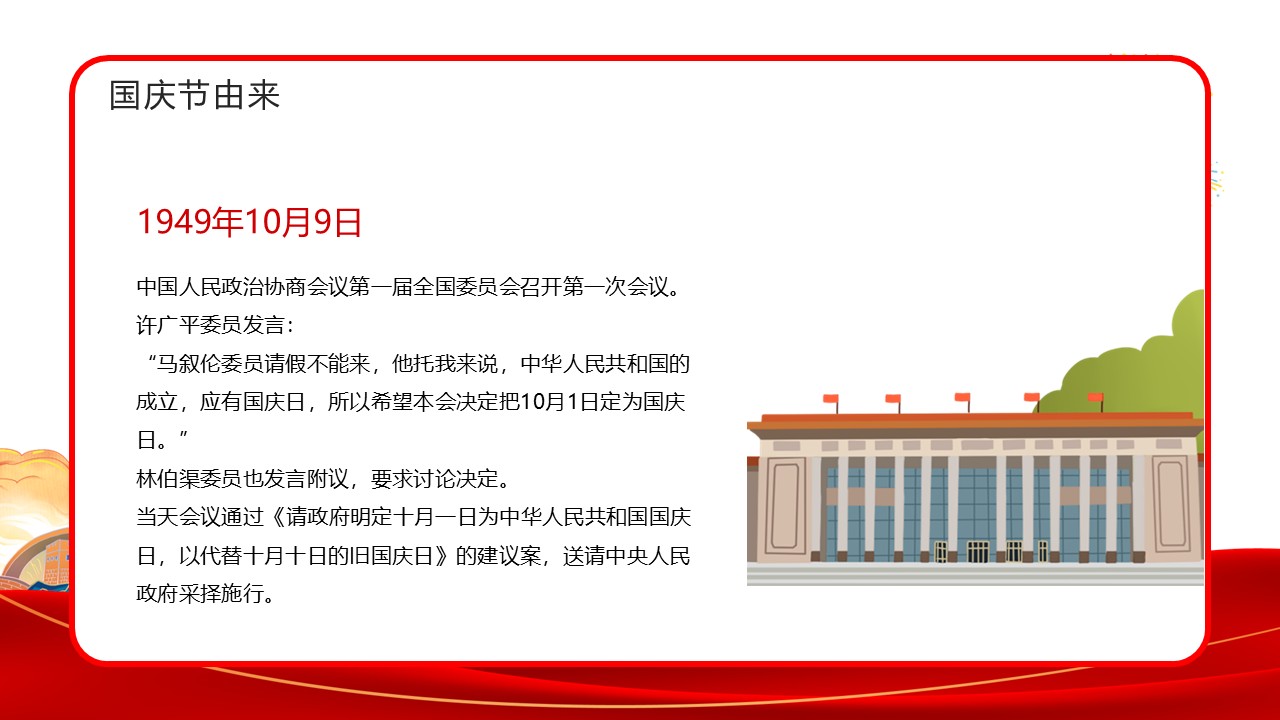 国庆节由来

1949年10月9日

中国人民政治协商会议第一届全国委员会召开第一次会议。
许广平委员发言：
“马叙伦委员请假不能来，他托我来说，中华人民共和国的成立，应有国庆日，所以希望本会决定把10月1日定为国庆日。”
林伯渠委员也发言附议，要求讨论决定。
当天会议通过《请政府明定十月一日为中华人民共和国国庆日，以代替十月十日的旧国庆日》的建议案，送请中央人民政府采择施行。